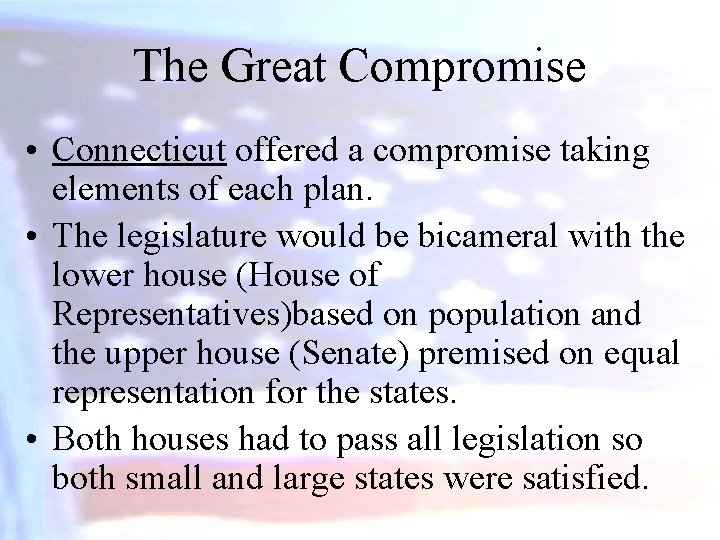 The Great Compromise

• Connecticut offered a compromise taking elements of each plan.
• The legislature would be bicameral with the lower house (House of Representatives)based on population and the upper house (Senate) premised on equal representation for the states.
• Both houses had to pass all legislation so both small and large states were satisfied.